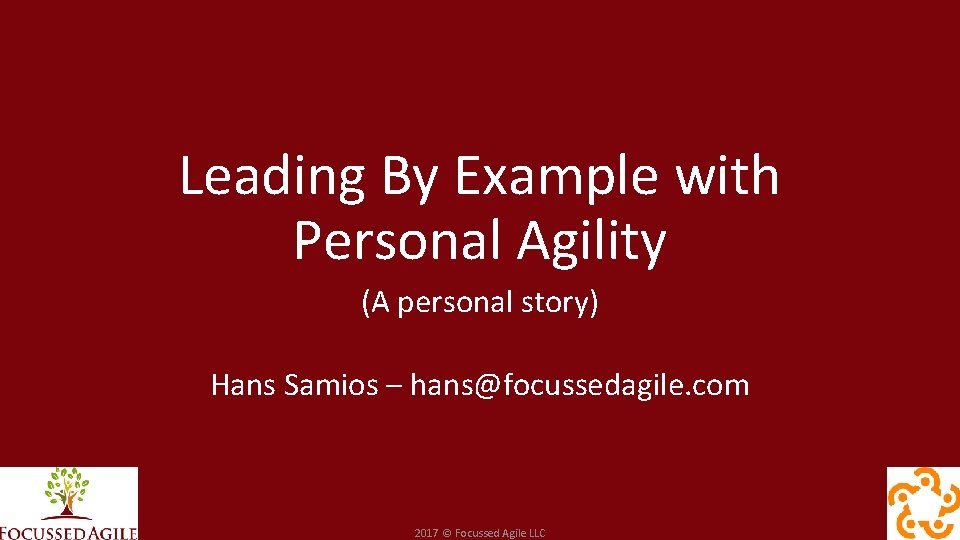 Leading By Example with Personal Agility

(A personal story)

Hans Samios – hans@focussedagile.com

FOCUSSEDAGILE

2017 © Focussed Agile LLC